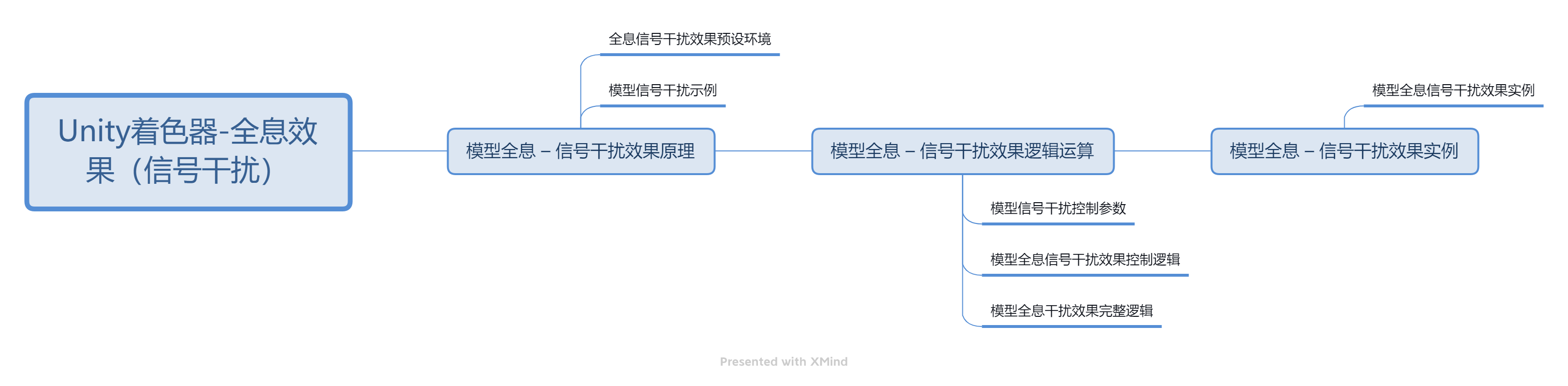 Unity着色器-全息效果（信号干扰）

模型全息 – 信号干扰效果原理

全息信号干扰效果预设环境

模型信号干扰示例

模型全息 – 信号干扰效果逻辑运算

模型信号干扰控制参数

模型全息信号干扰效果控制逻辑

模型全息干扰效果完整逻辑

模型全息 – 信号干扰效果实例

模型全息信号干扰效果实例

Presented with XMind